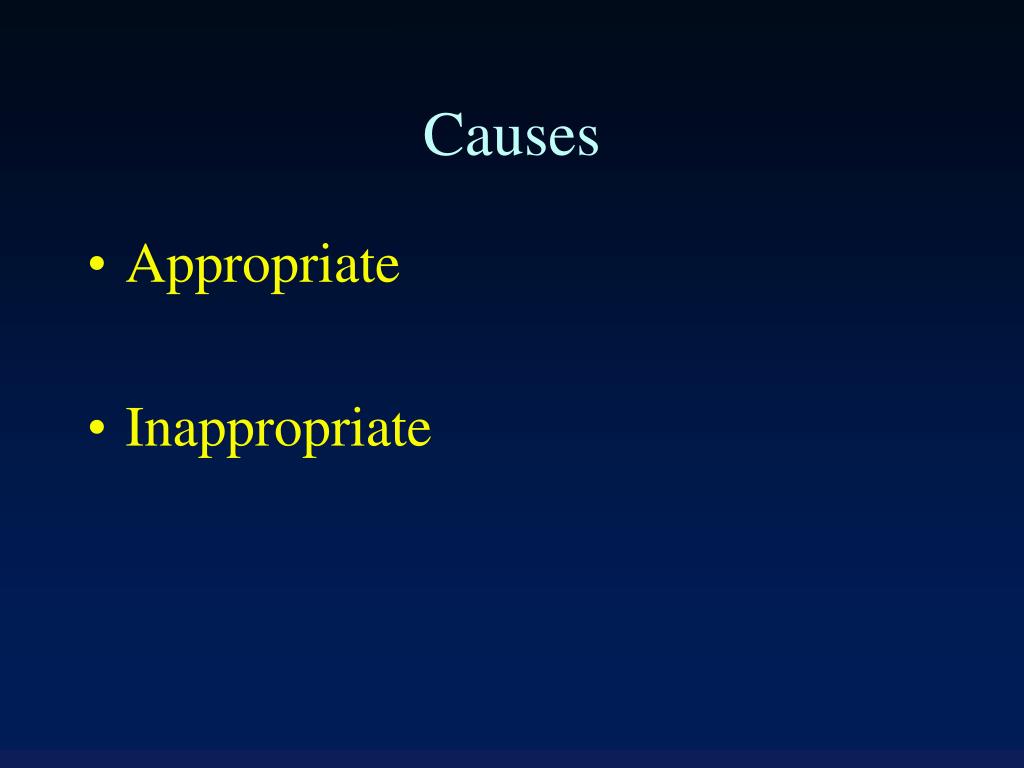 Causes

• Appropriate

• Inappropriate